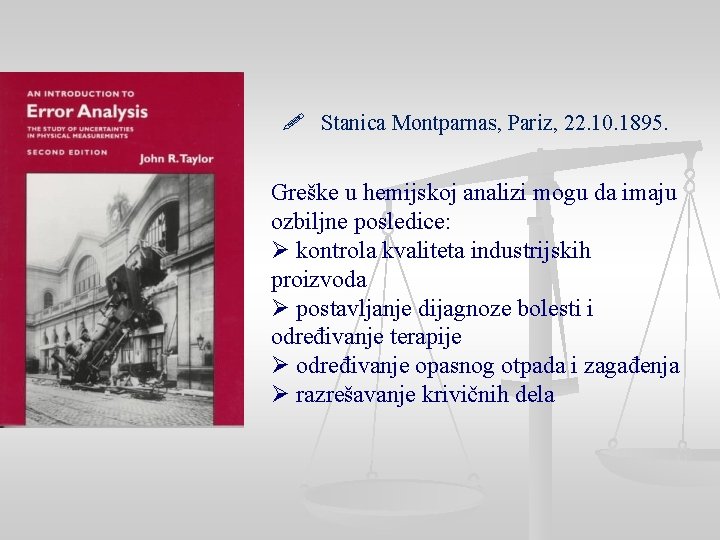 AN INTRODUCTION TO
Error Analysis
THE STUDY OF UNCERTAINTIES IN PHYSICAL MEASUREMENTS
SECOND EDITION
John R. Taylor

Stanica Montparnas, Pariz, 22.10.1895.

Greške u hemijskoj analizi mogu da imaju ozbiljne posledice:
➢ kontrola kvaliteta industrijskih proizvoda
➢ postavljanje dijagnoze bolesti i određivanje terapije
➢ određivanje opasnog otpada i zagađenja
➢ razrešavanje krivičnih dela